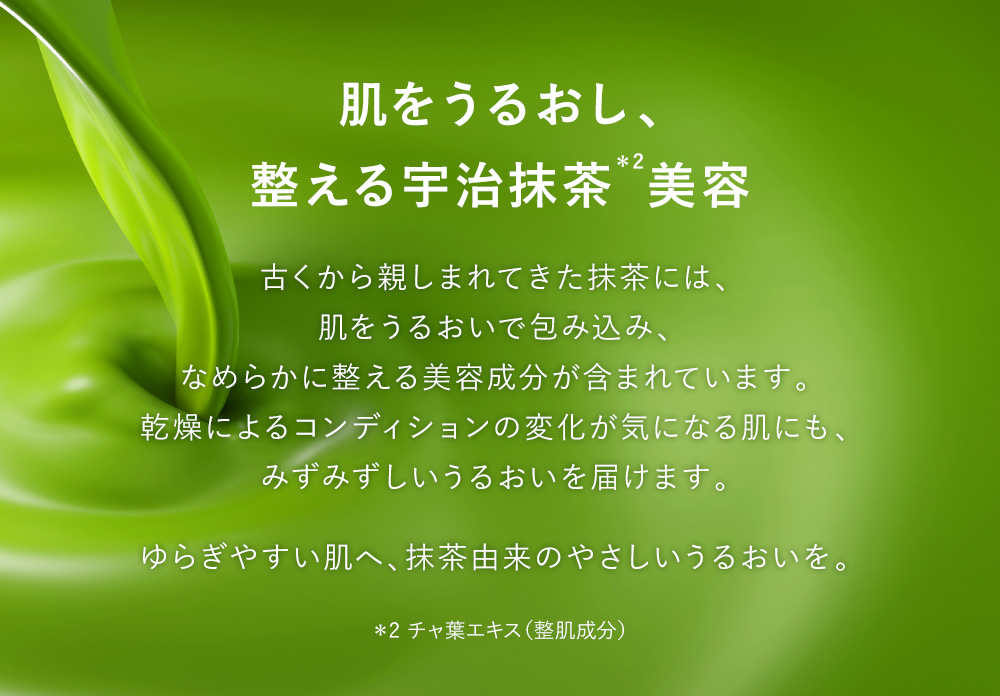 肌をうるおし、
整える宇治抹茶$^{*2}$美容

古くから親しまれてきた抹茶には、
肌をうるおいで包み込み、
なめらかに整える美容成分が含まれています。
乾燥によるコンディションの変化が気になる肌にも、
みずみずしいうるおいを届けます。

ゆらぎやすい肌へ、抹茶由来のやさしいうるおいを。

*2 チャ葉エキス(整肌成分)